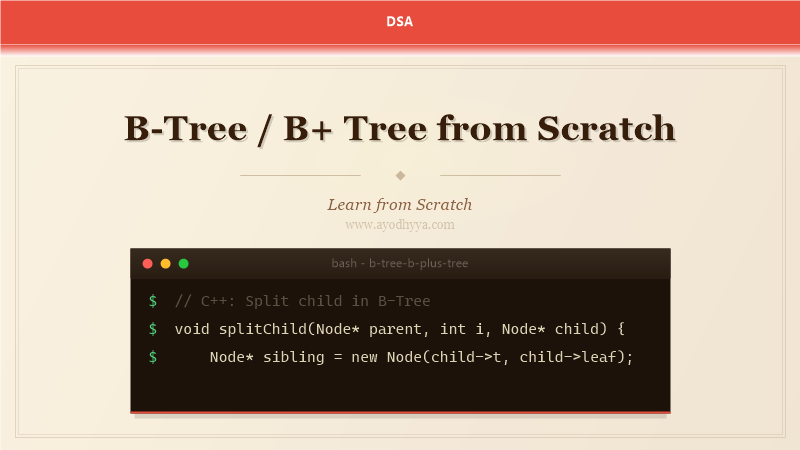 DSA

B-Tree / B+ Tree from Scratch

Learn from Scratch
www.ayodhyya.com

bash - b-tree-b-plus-tree

$ // C++: Split child in B-Tree
$ void splitChild(Node* parent, int i, Node* child) {
$     Node* sibling = new Node(child->t, child->leaf);